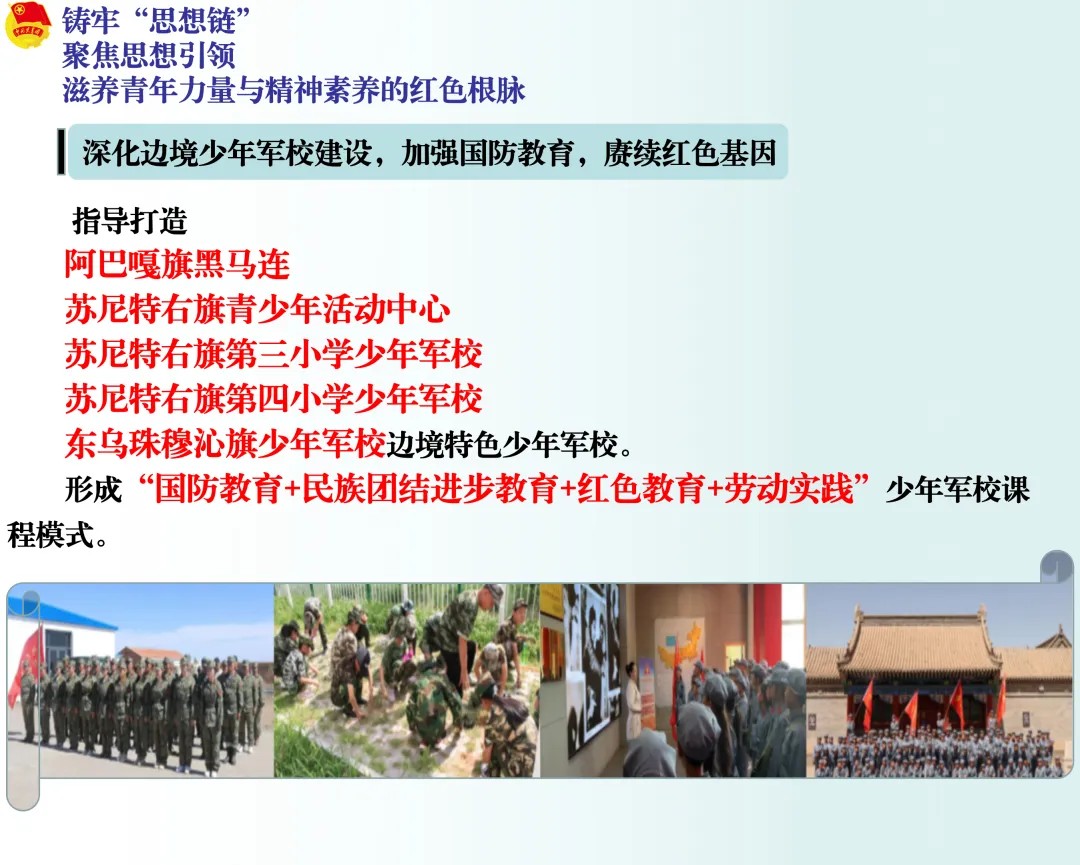 铸牢“思想链”
聚焦思想引领
滋养青年力量与精神素养的红色根脉

深化边境少年军校建设，加强国防教育，赓续红色基因

指导打造
阿巴嘎旗黑马连
苏尼特右旗青少年活动中心
苏尼特右旗第三小学少年军校
苏尼特右旗第四小学少年军校
东乌珠穆沁旗少年军校边境特色少年军校。
形成“国防教育+民族团结进步教育+红色教育+劳动实践”少年军校课程模式。